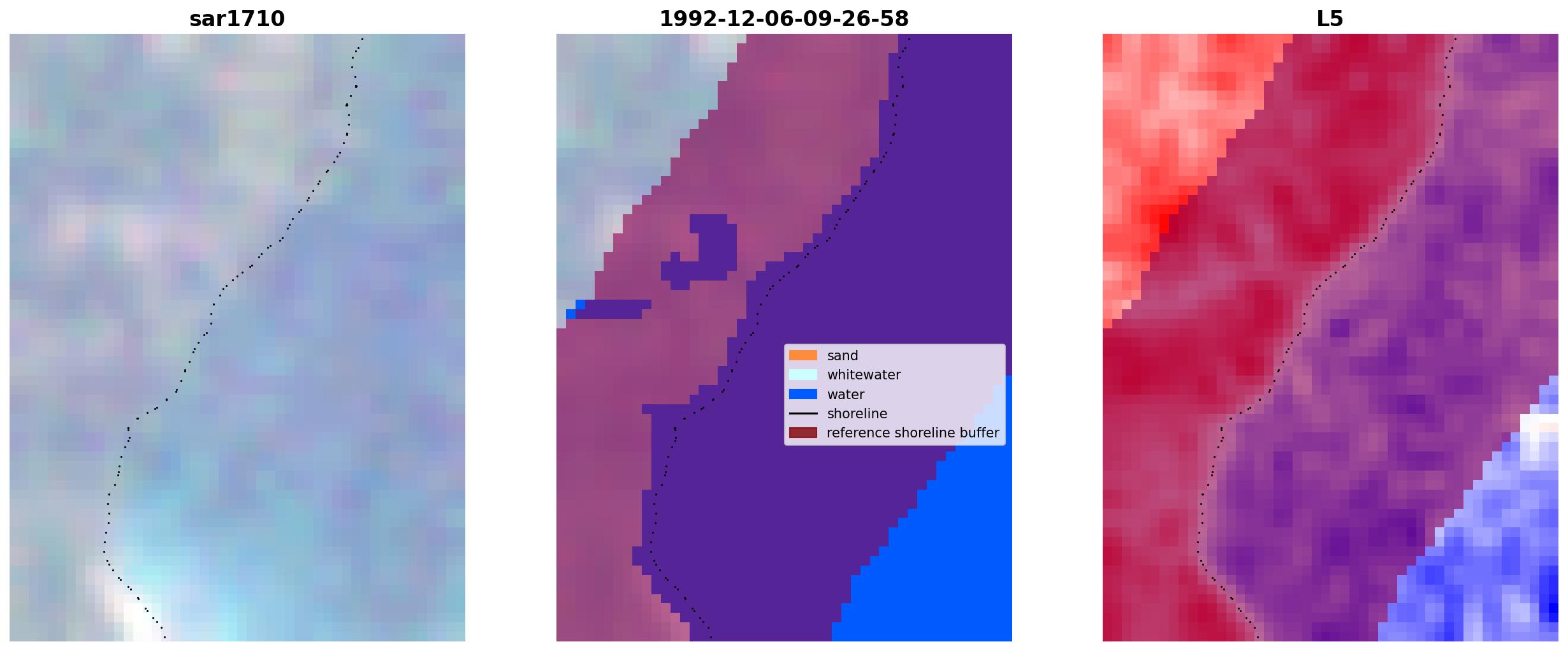 sar1710

1992-12-06-09-26-58

sand
whitewater
water
shoreline
reference shoreline buffer

L5